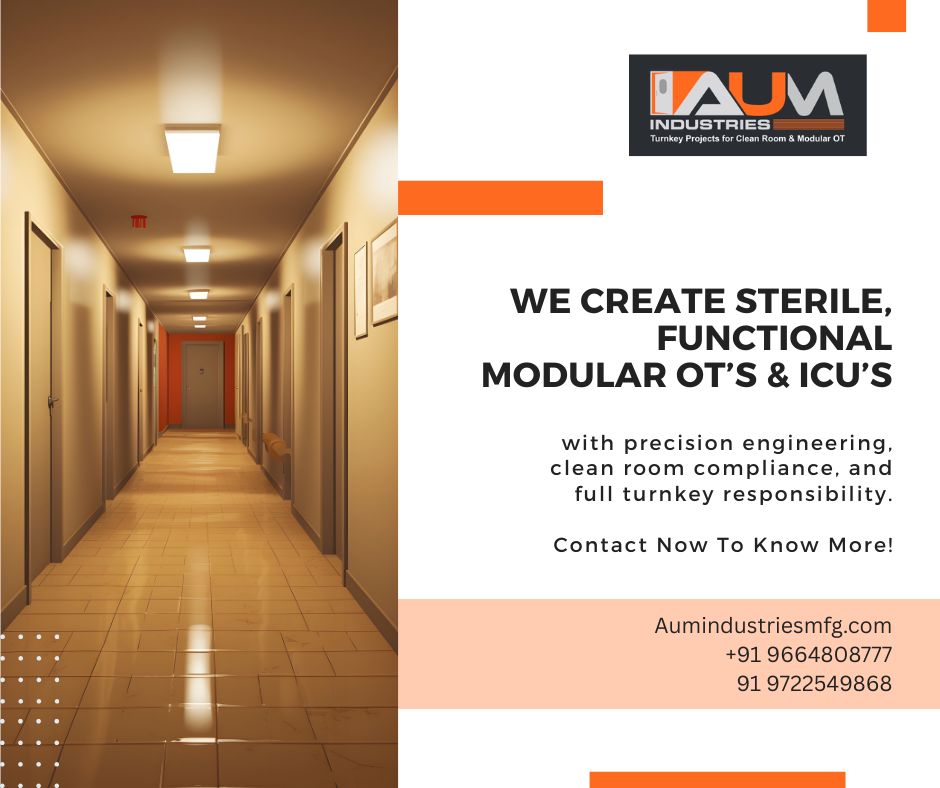 AUM
INDUSTRIES
Turnkey Projects for Clean Room & Modular OT

WE CREATE STERILE, FUNCTIONAL MODULAR OT'S & ICU'S

with precision engineering, clean room compliance, and full turnkey responsibility.

Contact Now To Know More!

Aumindustriesmfg.com
+91 9664808777
91 9722549868